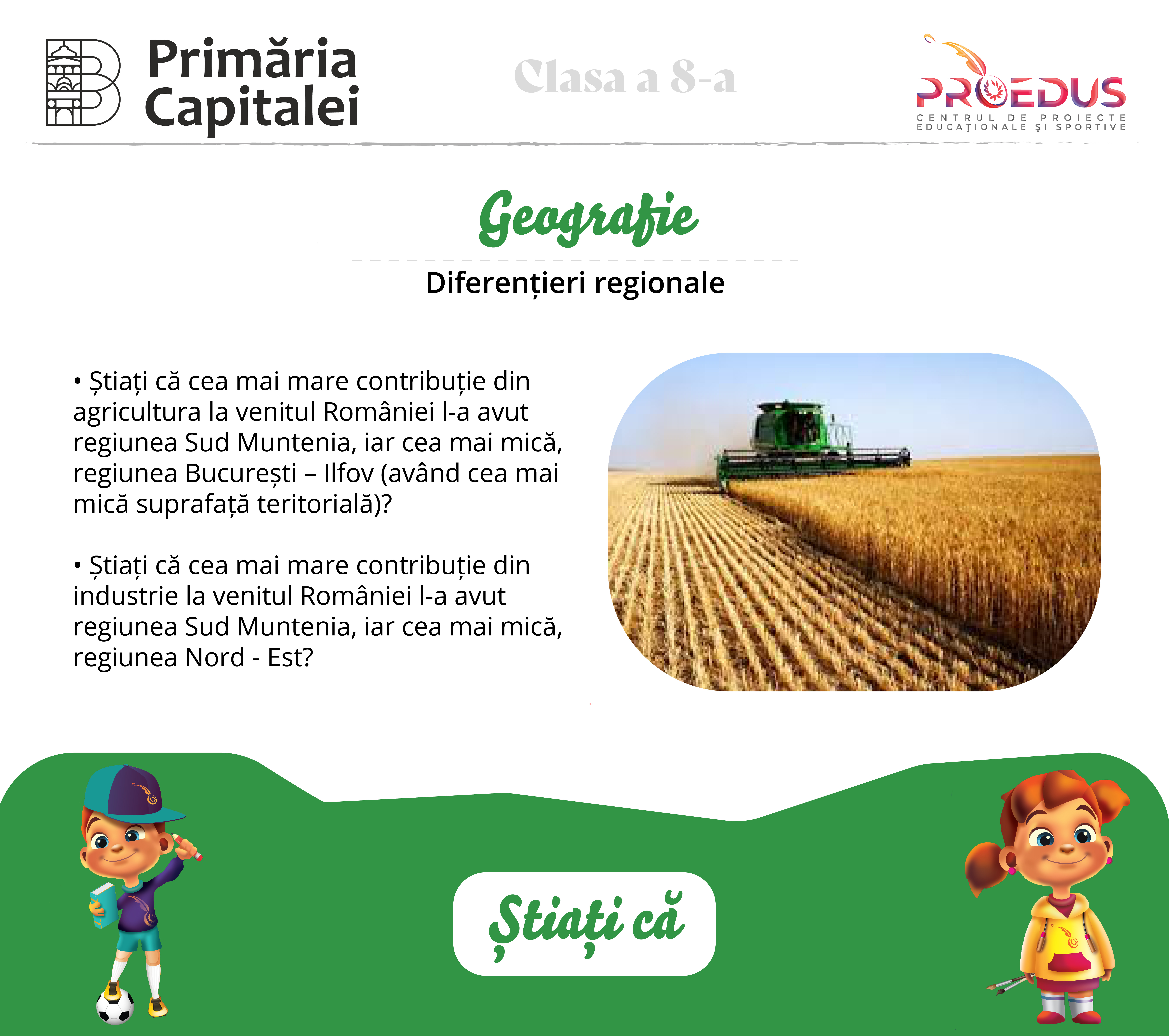 Primăria Capitalei

Clasa a 8-a

PROEDUS
CENTRUL DE PROIECTE EDUCAȚIONALE ȘI SPORTIVE

Geografie

Diferențieri regionale

• Știați că cea mai mare contribuție din agricultura la venitul României l-a avut regiunea Sud Muntenia, iar cea mai mică, regiunea București – Ilfov (având cea mai mică suprafață teritorială)?

• Știați că cea mai mare contribuție din industrie la venitul României l-a avut regiunea Sud Muntenia, iar cea mai mică, regiunea Nord - Est?

Știați că